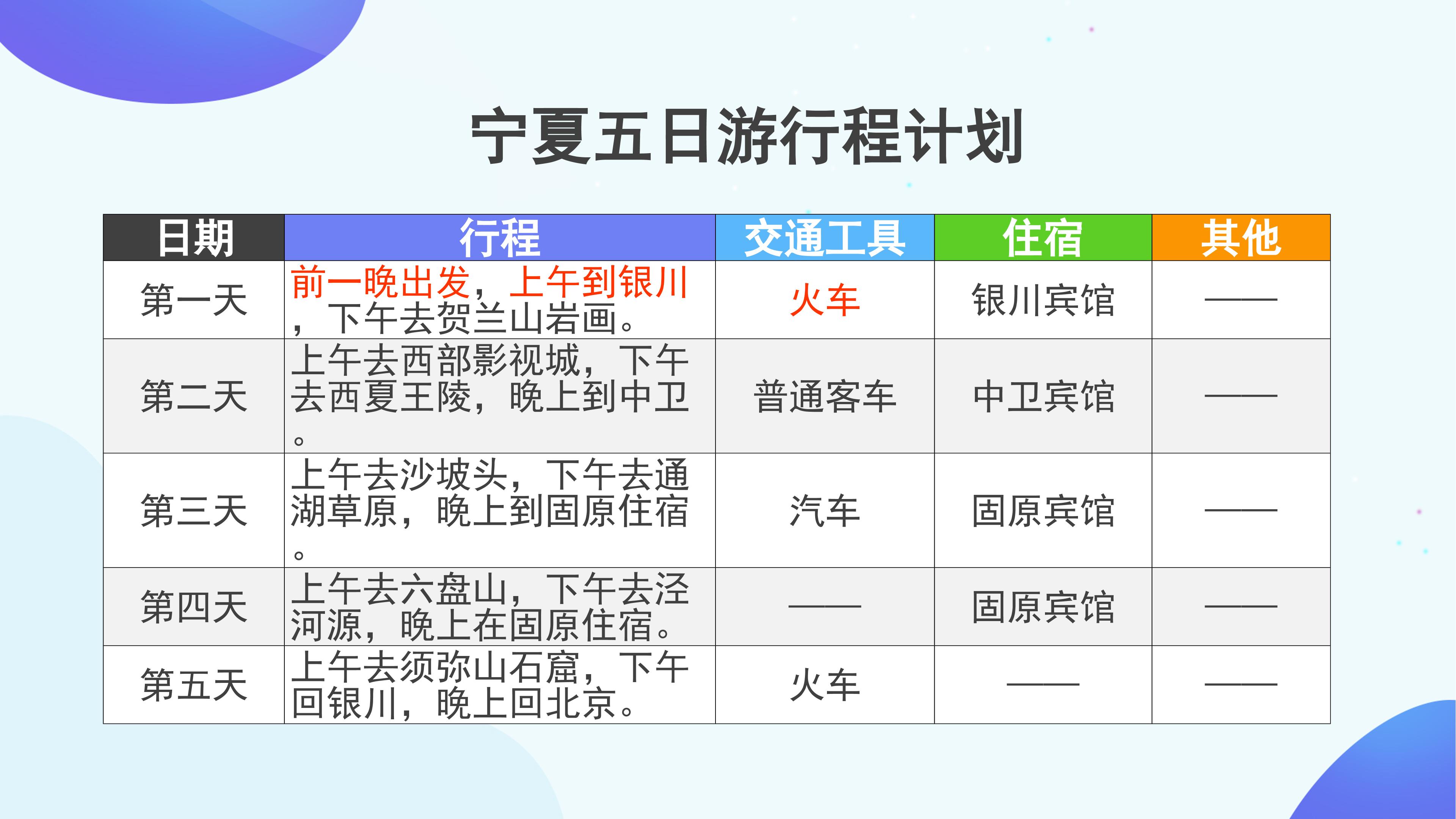 宁夏五日游行程计划

| 日期 | 行程 | 交通工具 | 住宿 | 其他 |
|---|---|---|---|---|
| 第一天 | 前一晚出发，上午到银川，下午去贺兰山岩画。 | 火车 | 银川宾馆 | —— |
| 第二天 | 上午去西部影视城，下午去西夏王陵，晚上到中卫。 | 普通客车 | 中卫宾馆 | —— |
| 第三天 | 上午去沙坡头，下午去通湖草原，晚上到固原住宿。 | 汽车 | 固原宾馆 | —— |
| 第四天 | 上午去六盘山，下午去泾河源，晚上在固原住宿。 | —— | 固原宾馆 | —— |
| 第五天 | 上午去须弥山石窟，下午回银川，晚上回北京。 | 火车 | —— | —— |